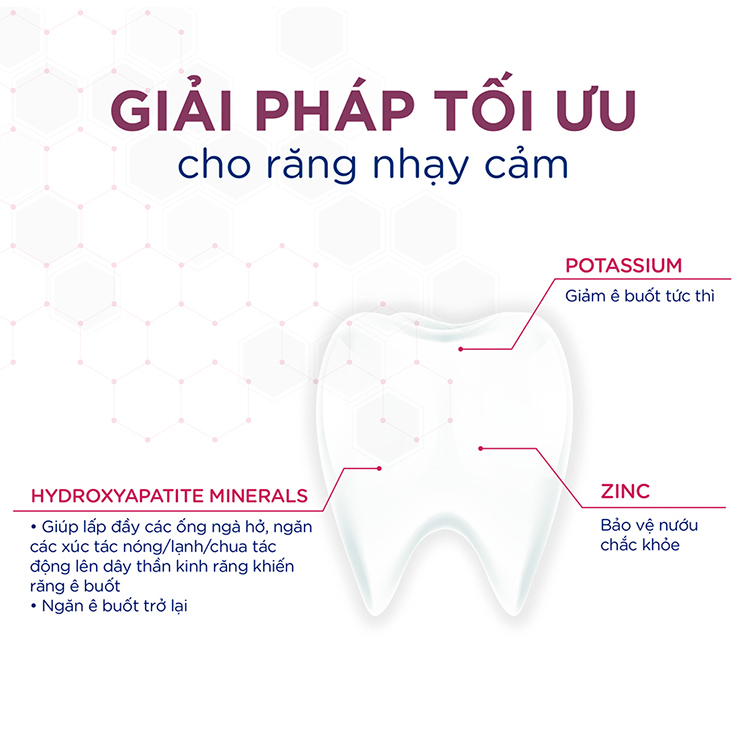 GIẢI PHÁP TỐI ƯU
cho răng nhạy cảm

POTASSIUM
Giảm ê buốt tức thì

HYDROXYAPATITE MINERALS
• Giúp lấp đầy các ống ngà hở, ngăn các xúc tác nóng/lạnh/chua tác động lên dây thần kinh răng khiến răng ê buốt
• Ngăn ê buốt trở lại

ZINC
Bảo vệ nướu chắc khỏe